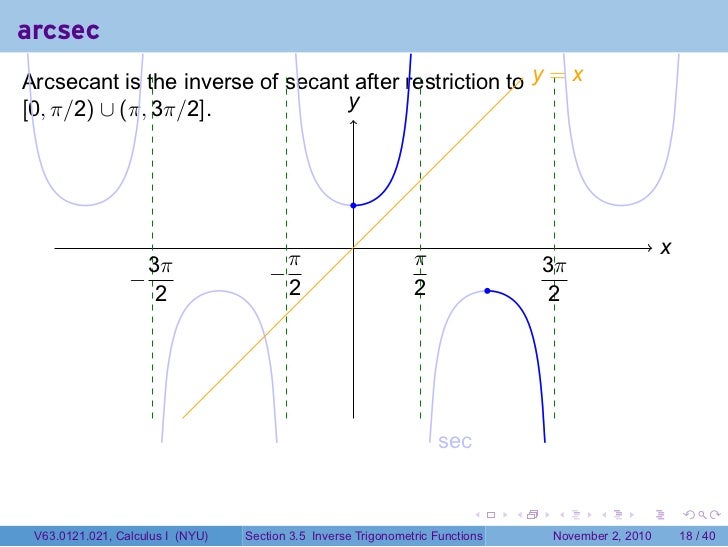 arcsec

Arcsecant is the inverse of secant after restriction to $[0, \pi/2) \cup (\pi, 3\pi/2]$.

$y = x$

$y$

$x$

$-\frac{3\pi}{2}$

$-\frac{\pi}{2}$

$\frac{\pi}{2}$

$\frac{3\pi}{2}$

sec

V63.0121.021, Calculus I (NYU)   Section 3.5 Inverse Trigonometric Functions   November 2, 2010   18 / 40